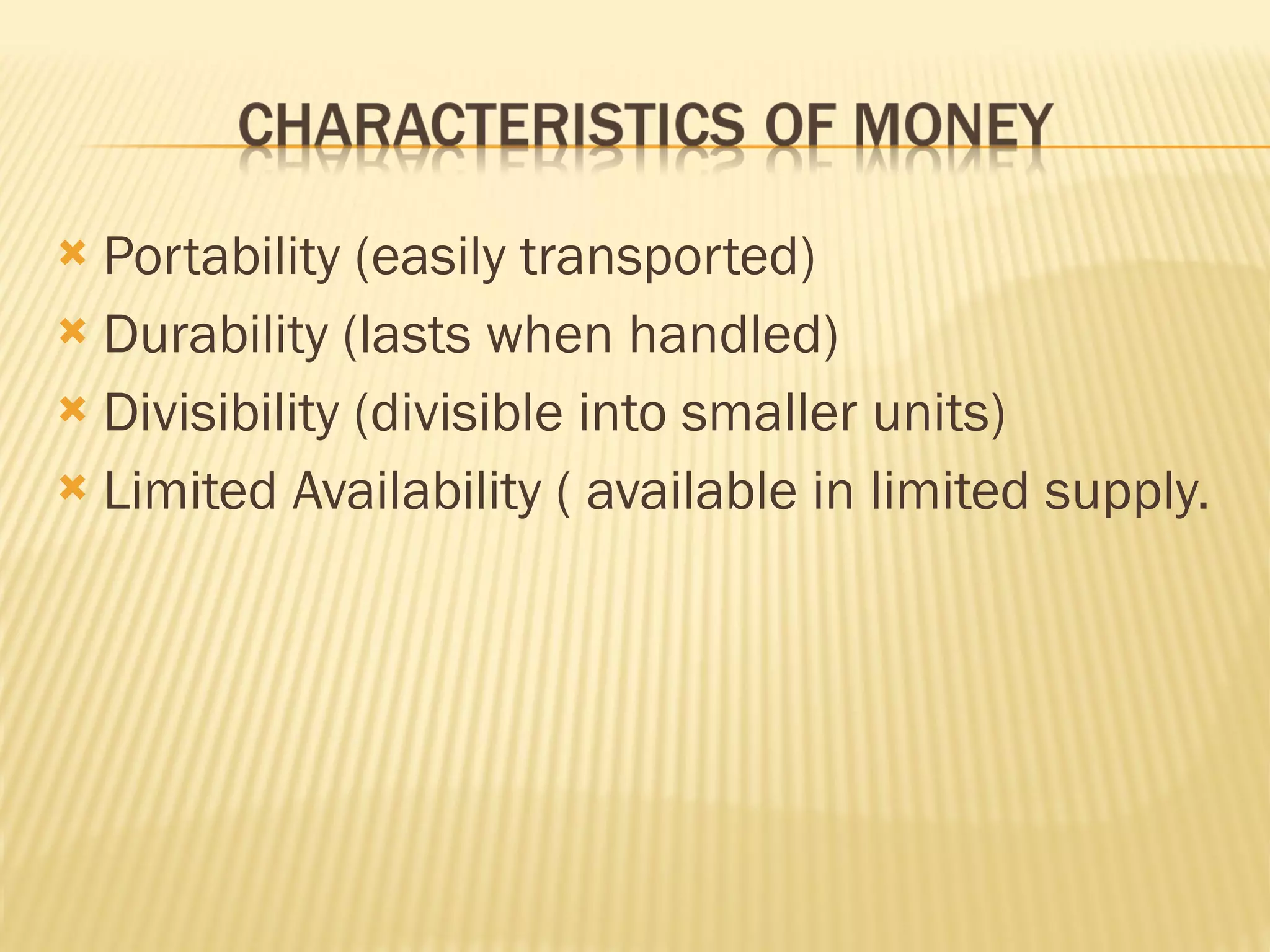 CHARACTERISTICS OF MONEY

Portability (easily transported)
Durability (lasts when handled)
Divisibility (divisible into smaller units)
Limited Availability ( available in limited supply.